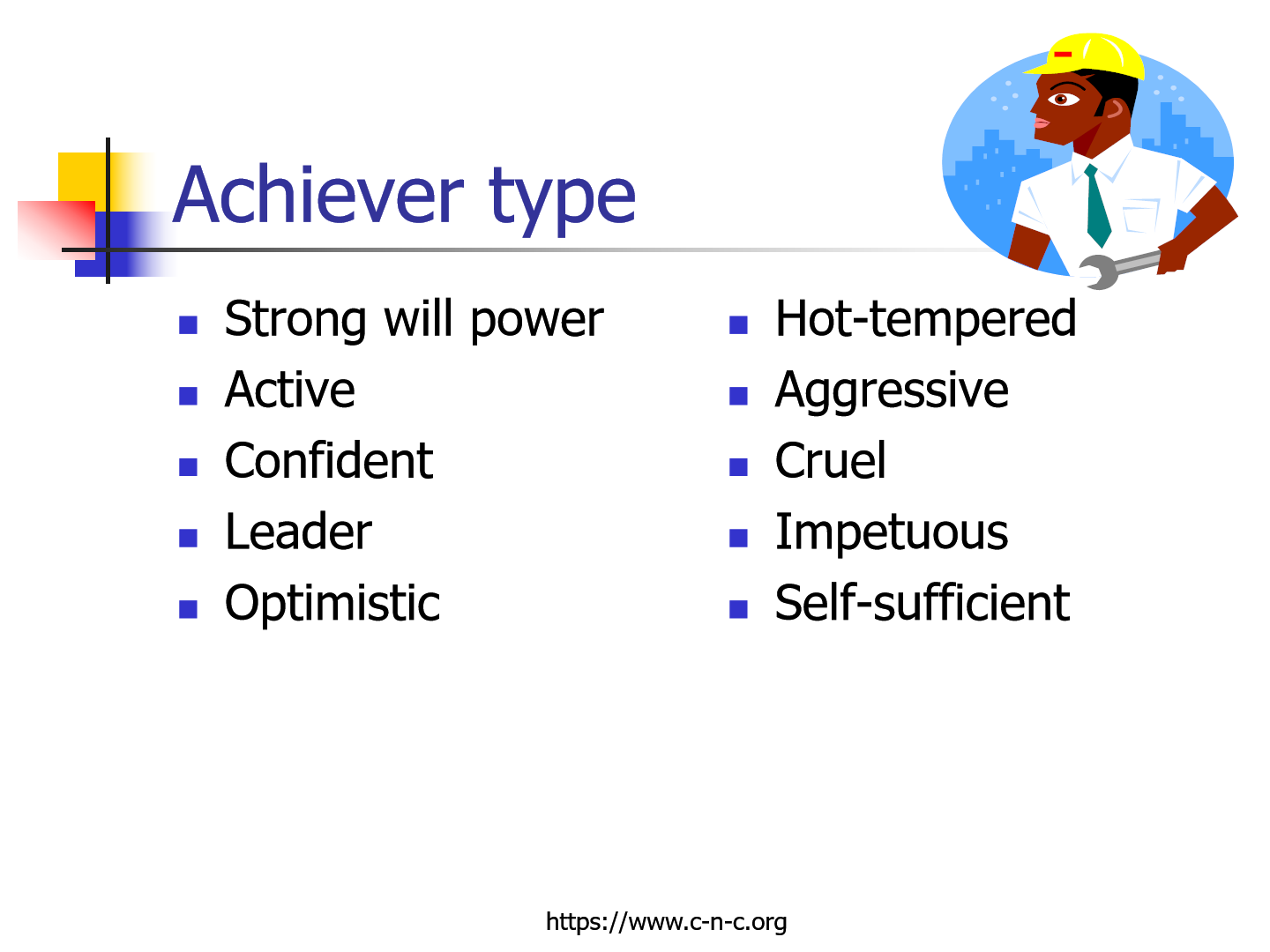 Achiever type

- Strong will power
- Active
- Confident
- Leader
- Optimistic

- Hot-tempered
- Aggressive
- Cruel
- Impetuous
- Self-sufficient

https://www.c-n-c.org